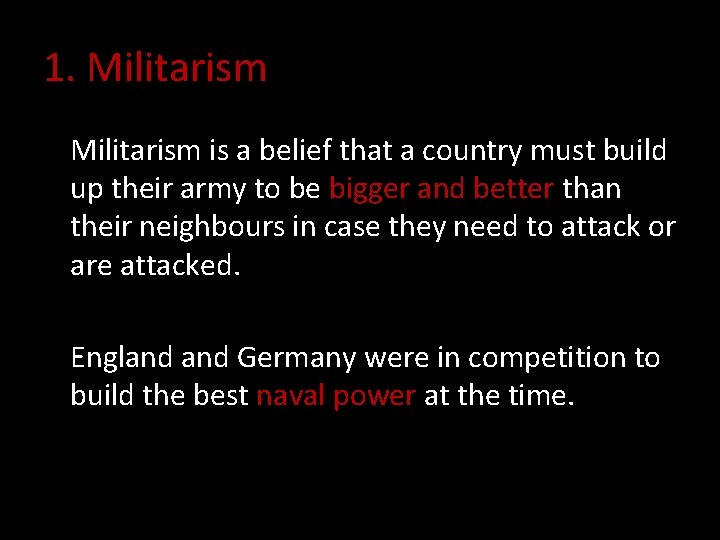 1. Militarism

Militarism is a belief that a country must build up their army to be bigger and better than their neighbours in case they need to attack or are attacked.

England and Germany were in competition to build the best naval power at the time.